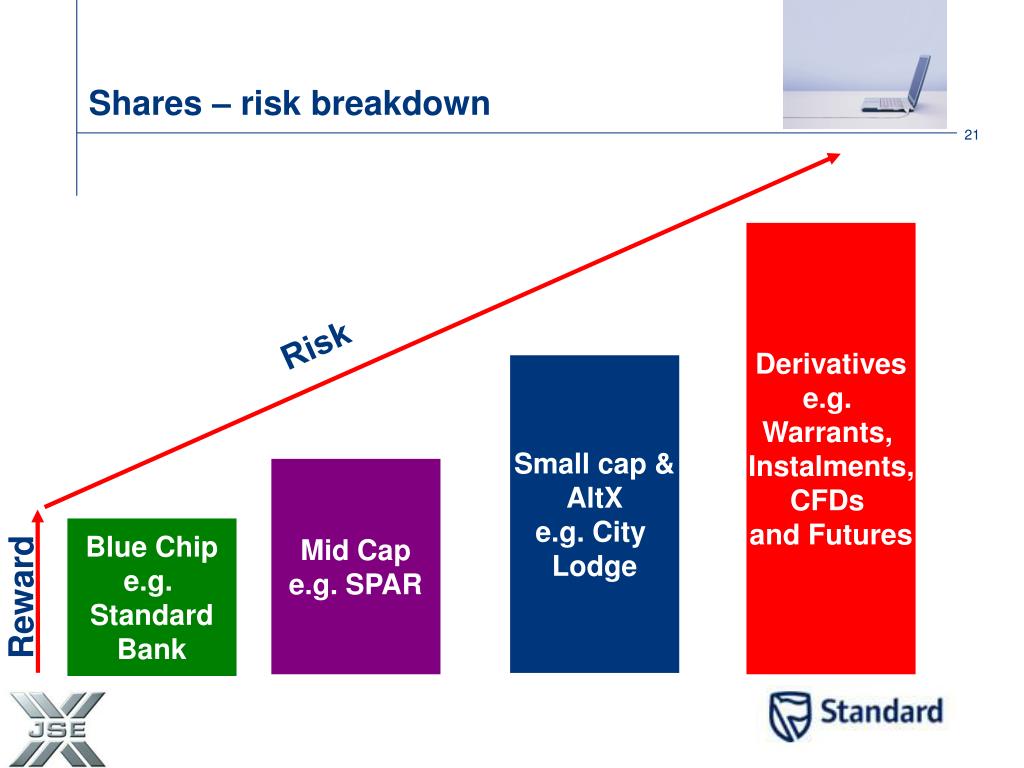 Shares – risk breakdown

21

Risk

Reward

Blue Chip e.g. Standard Bank

Mid Cap e.g. SPAR

Small cap & AltX e.g. City Lodge

Derivatives e.g. Warrants, Instalments, CFDs and Futures

JSE

Standard